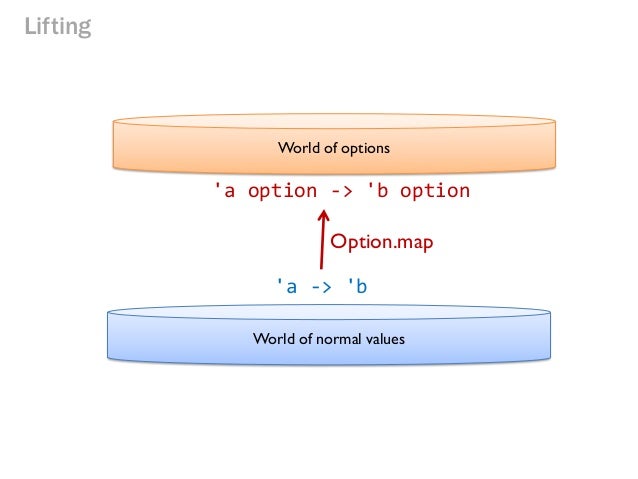 Lifting

World of options

'a option -> 'b option

Option.map

'a -> 'b

World of normal values